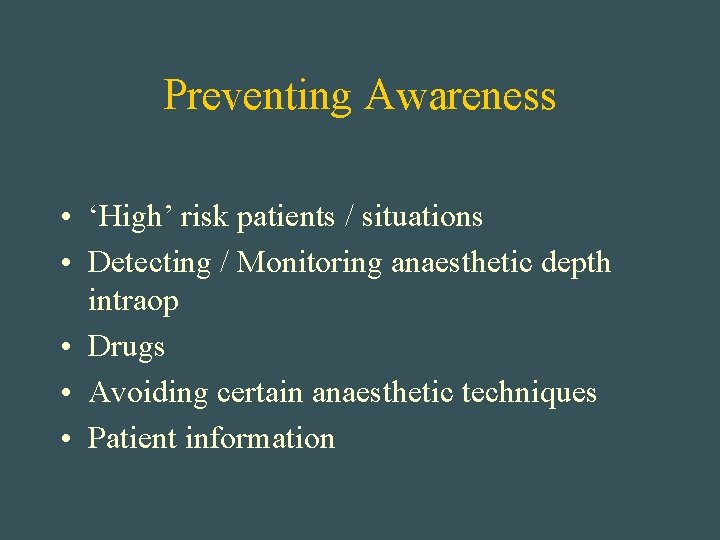 Preventing Awareness

• ‘High’ risk patients / situations
• Detecting / Monitoring anaesthetic depth intraop
• Drugs
• Avoiding certain anaesthetic techniques
• Patient information